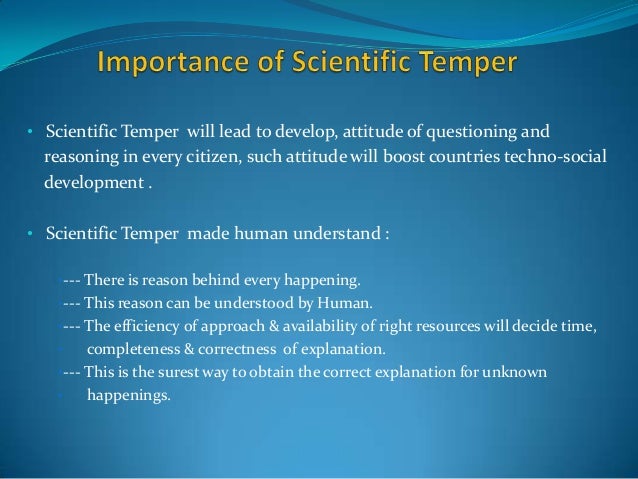 Importance of Scientific Temper

• Scientific Temper will lead to develop, attitude of questioning and reasoning in every citizen, such attitude will boost countries techno-social development .

• Scientific Temper made human understand :

--- There is reason behind every happening.
--- This reason can be understood by Human.
--- The efficiency of approach & availability of right resources will decide time, completeness & correctness of explanation.
--- This is the surest way to obtain the correct explanation for unknown happenings.